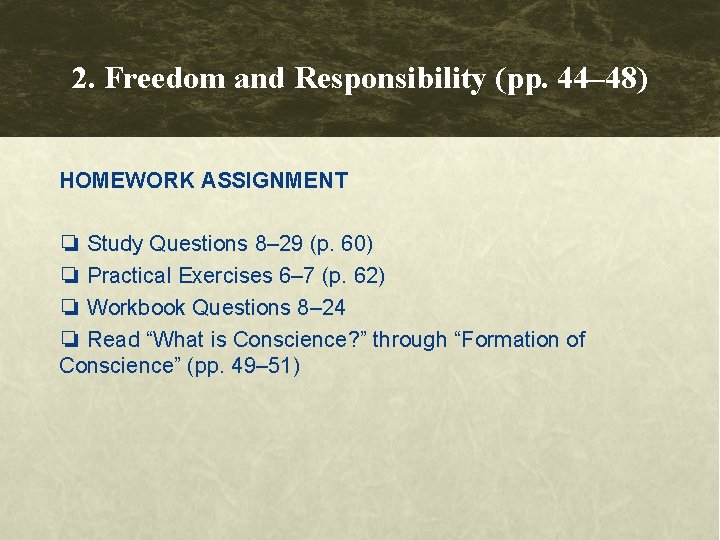 2. Freedom and Responsibility (pp. 44–48)

HOMEWORK ASSIGNMENT

❏ Study Questions 8–29 (p. 60)
❏ Practical Exercises 6–7 (p. 62)
❏ Workbook Questions 8–24
❏ Read “What is Conscience?” through “Formation of Conscience” (pp. 49–51)